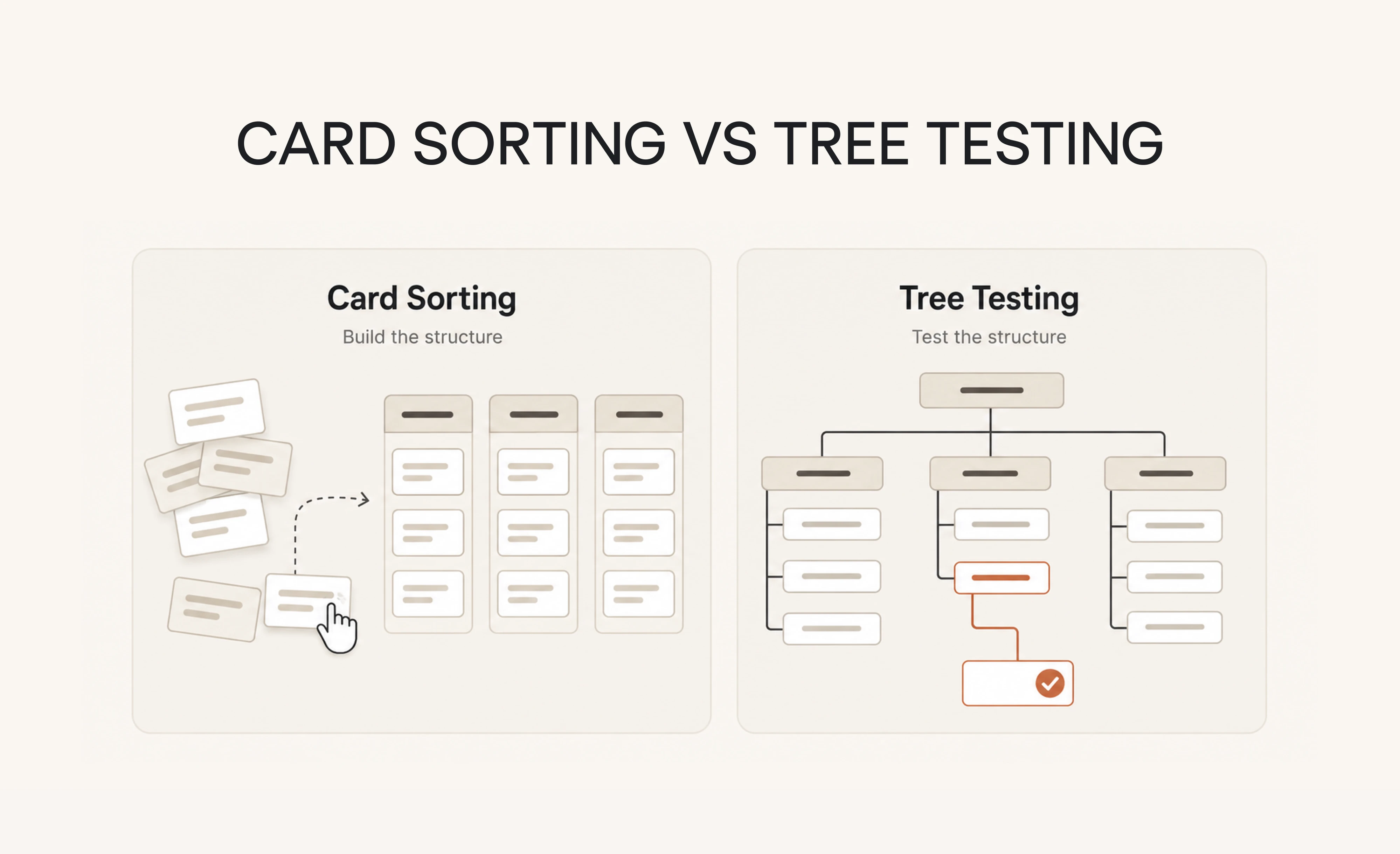 CARD SORTING VS TREE TESTING

Card Sorting

Build the structure

Tree Testing

Test the structure